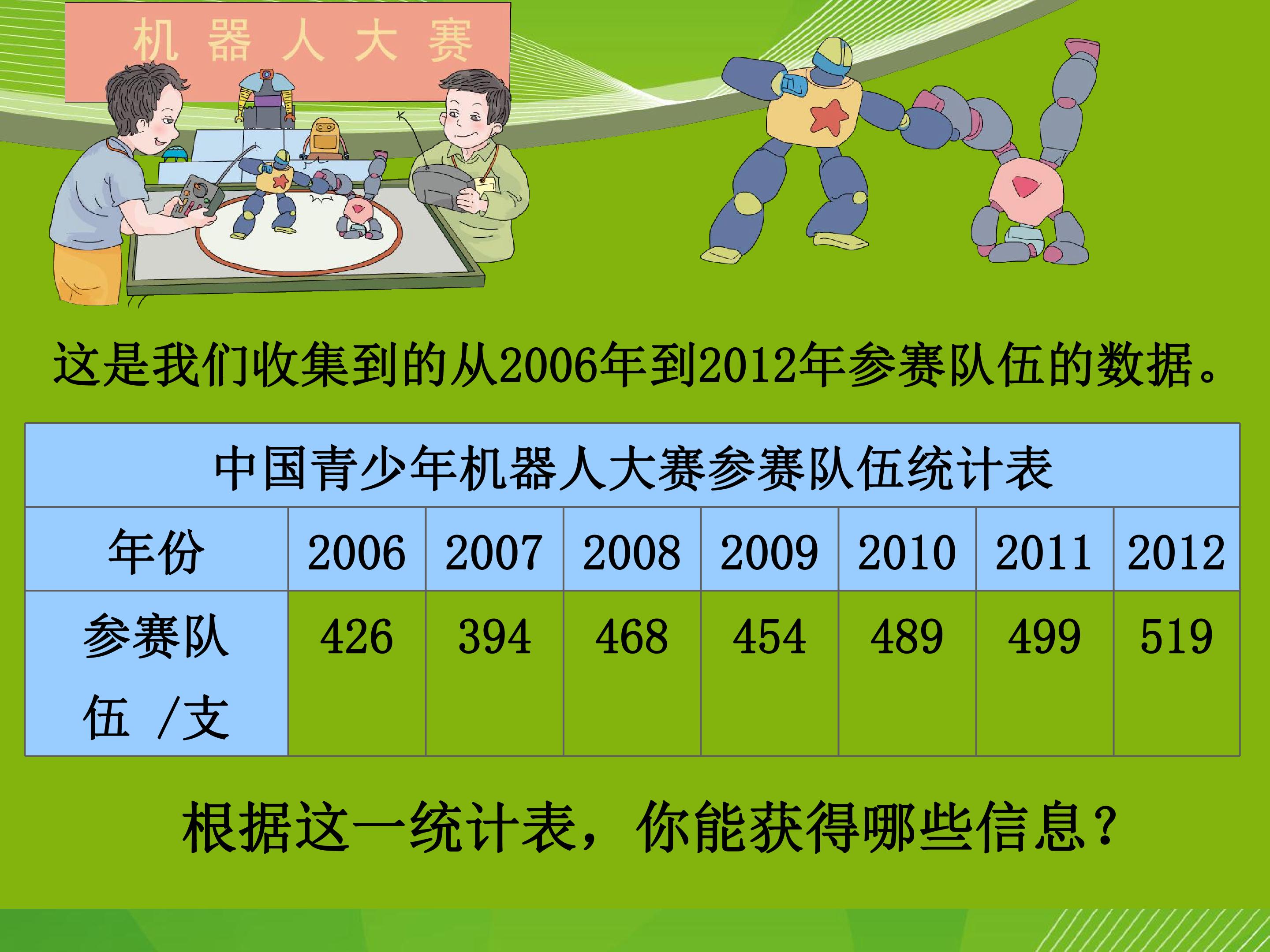 机器人大赛

这是我们收集到的从2006年到2012年参赛队伍的数据。

| 中国青少年机器人大赛参赛队伍统计表 | | | | | | | |
|---|---|---|---|---|---|---|---|
| 年份 | 2006 | 2007 | 2008 | 2009 | 2010 | 2011 | 2012 |
| 参赛队伍 /支 | 426 | 394 | 468 | 454 | 489 | 499 | 519 |

根据这一统计表，你能获得哪些信息？